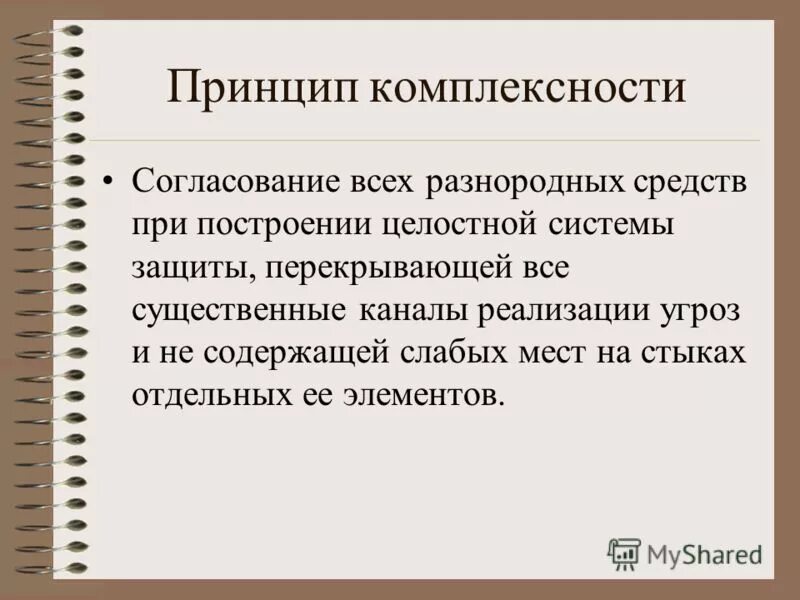 Принцип комплексности

• Согласование всех разнородных средств при построении целостной системы защиты, перекрывающей все существенные каналы реализации угроз и не содержащей слабых мест на стыках отдельных ее элементов.

MyShared